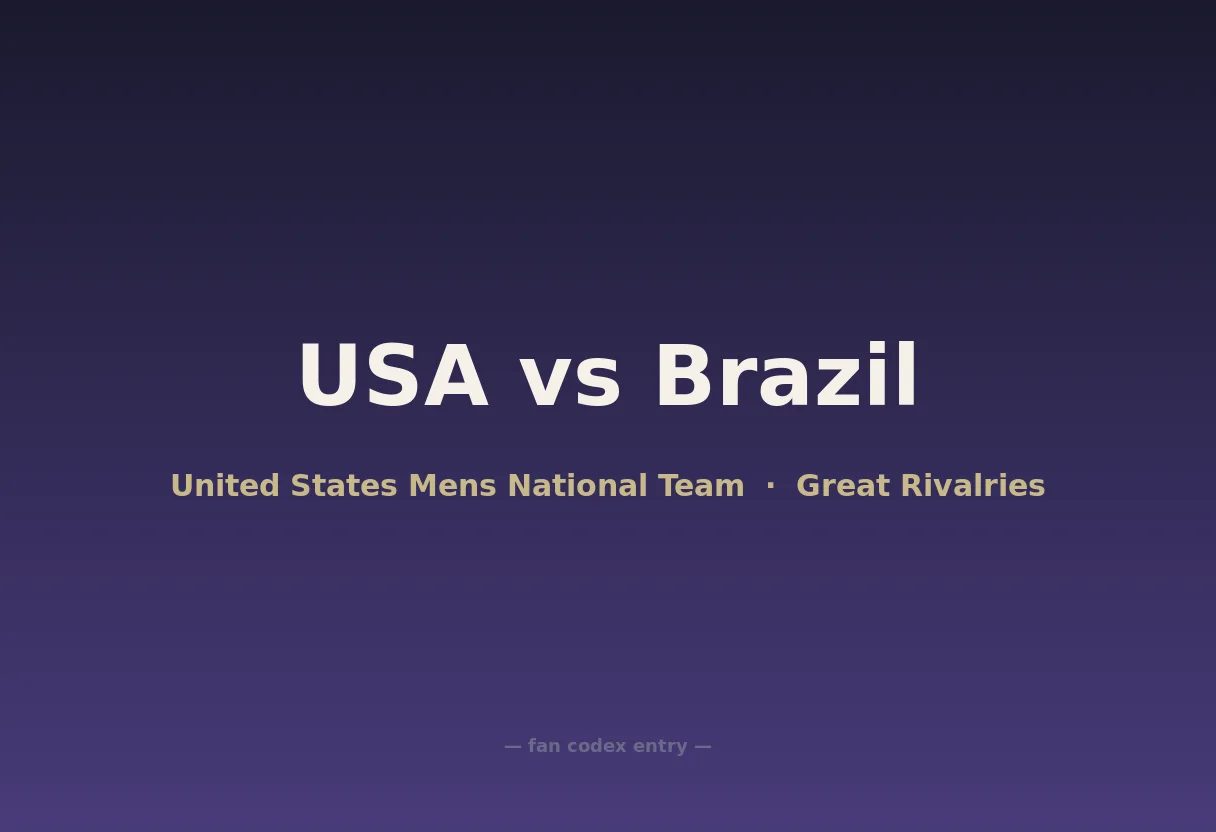 USA vs Brazil

United States Mens National Team · Great Rivalries

— fan codex entry —